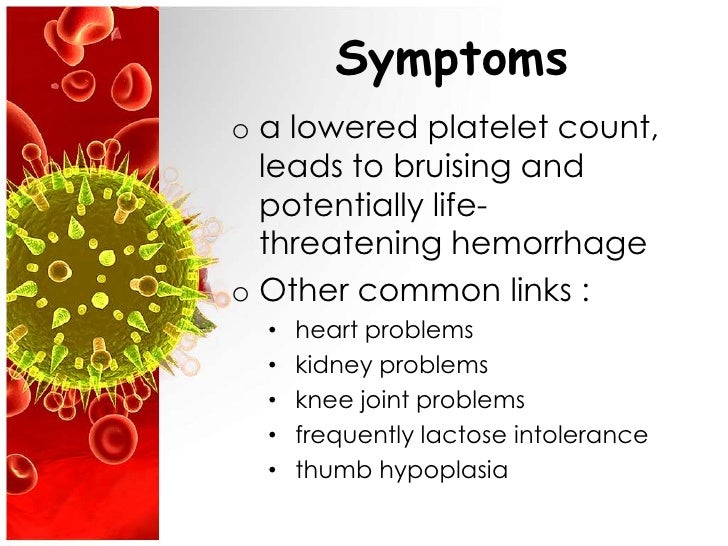 Symptoms

o a lowered platelet count, leads to bruising and potentially life-threatening hemorrhage

o Other common links :

• heart problems
• kidney problems
• knee joint problems
• frequently lactose intolerance
• thumb hypoplasia